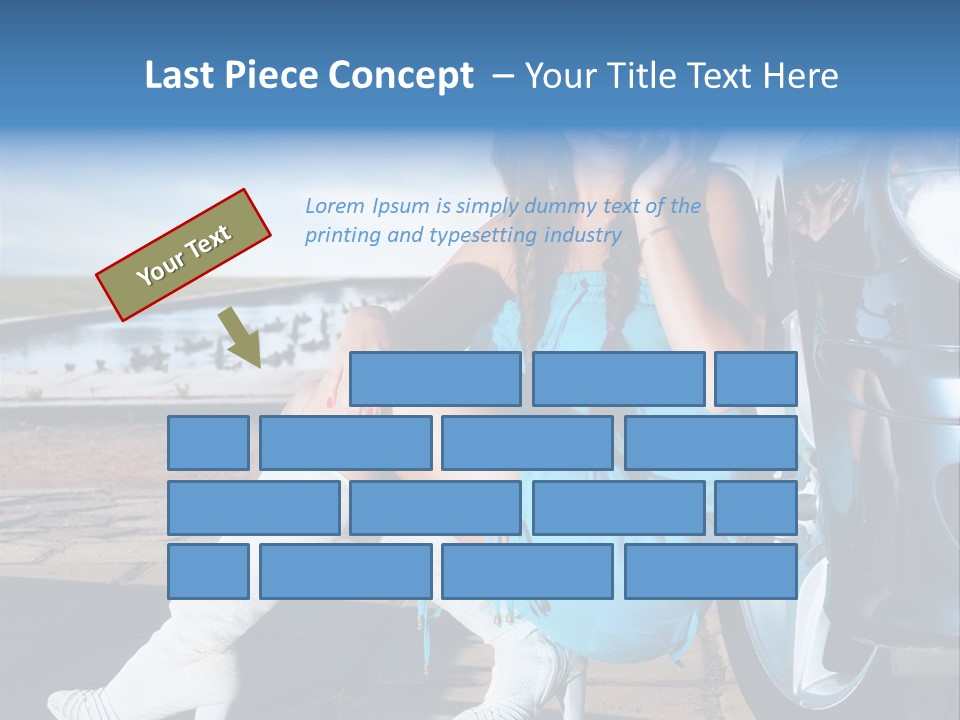 Last Piece Concept – Your Title Text Here

Your Text

Lorem Ipsum is simply dummy text of the printing and typesetting industry